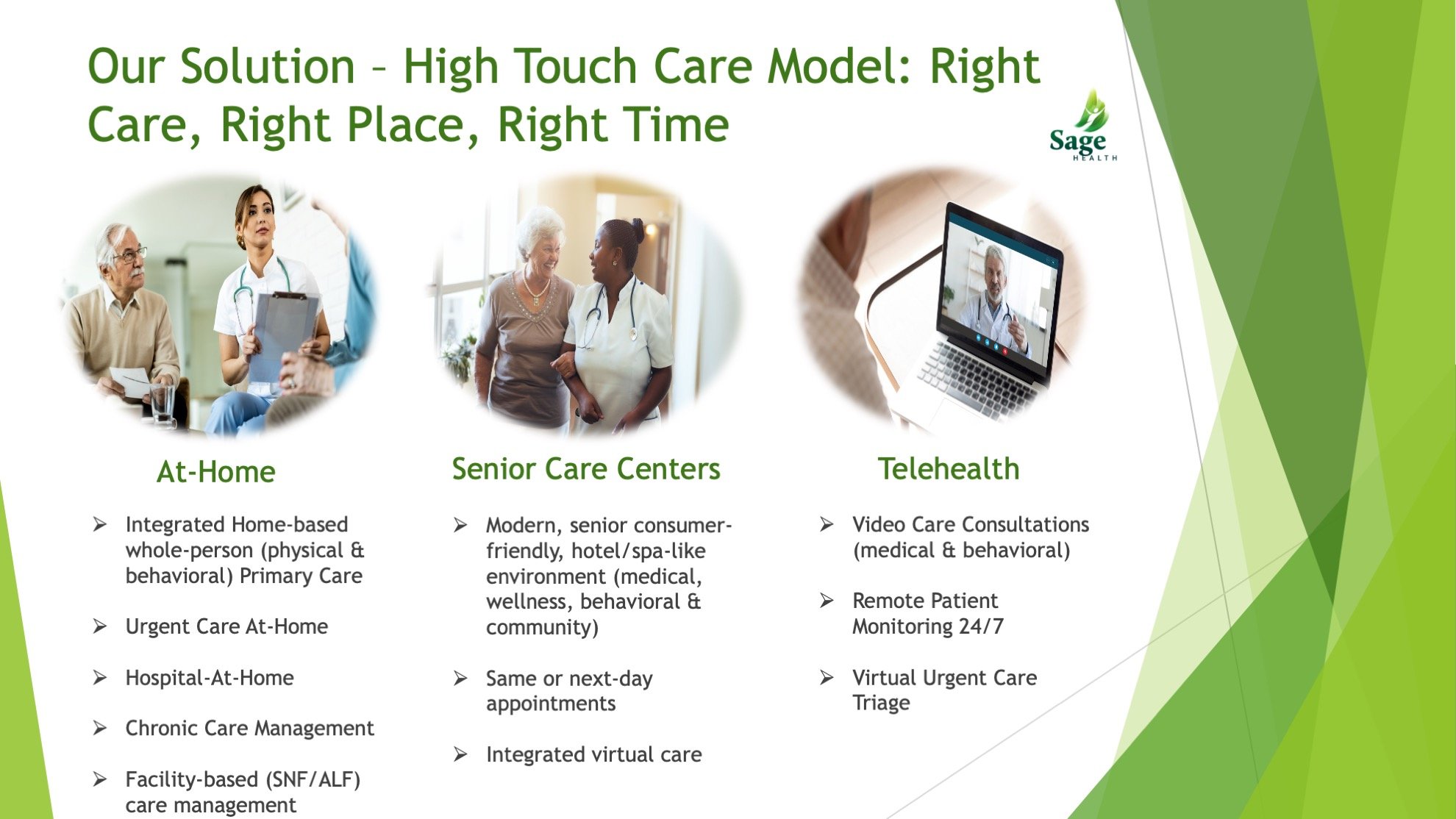 Our Solution – High Touch Care Model: Right Care, Right Place, Right Time

Sage HEALTH

At-Home

➢ Integrated Home-based whole-person (physical & behavioral) Primary Care

➢ Urgent Care At-Home

➢ Hospital-At-Home

➢ Chronic Care Management

➢ Facility-based (SNF/ALF) care management

Senior Care Centers

➢ Modern, senior consumer-friendly, hotel/spa-like environment (medical, wellness, behavioral & community)

➢ Same or next-day appointments

➢ Integrated virtual care

Telehealth

➢ Video Care Consultations (medical & behavioral)

➢ Remote Patient Monitoring 24/7

➢ Virtual Urgent Care Triage